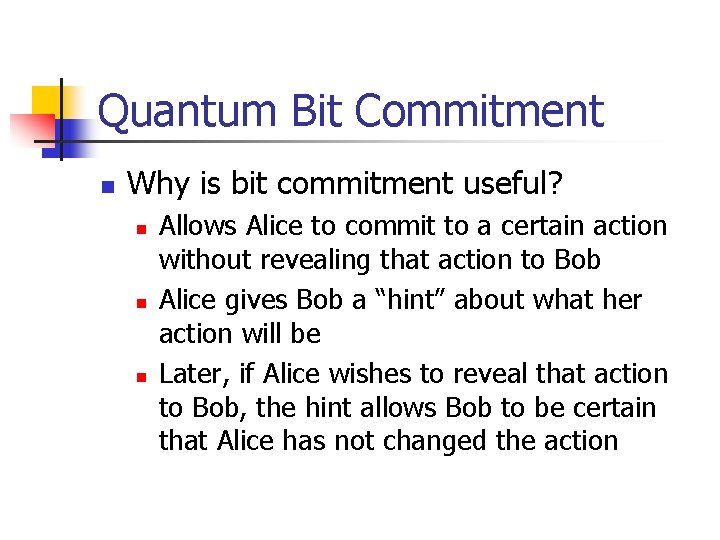 Quantum Bit Commitment

Why is bit commitment useful?

Allows Alice to commit to a certain action without revealing that action to Bob

Alice gives Bob a “hint” about what her action will be

Later, if Alice wishes to reveal that action to Bob, the hint allows Bob to be certain that Alice has not changed the action